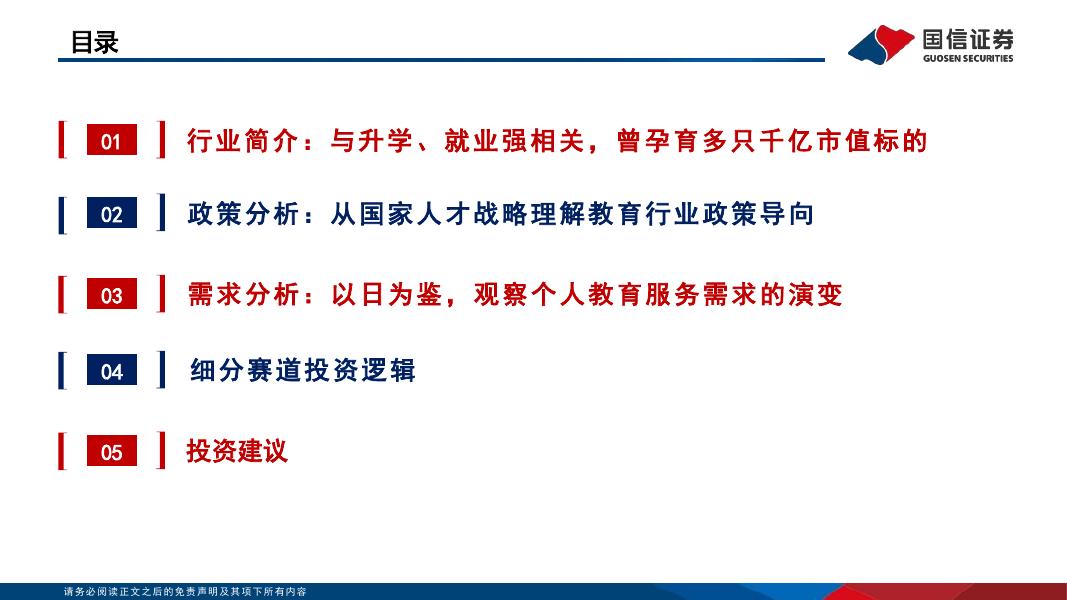 目录

国信证券
GUOSEN SECURITIES

01 行业简介：与升学、就业强相关，曾孕育多只千亿市值标的

02 政策分析：从国家人才战略理解教育行业政策导向

03 需求分析：以日为鉴，观察个人教育服务需求的演变

04 细分赛道投资逻辑

05 投资建议

请务必阅读正文之后的免责声明及其项下所有内容